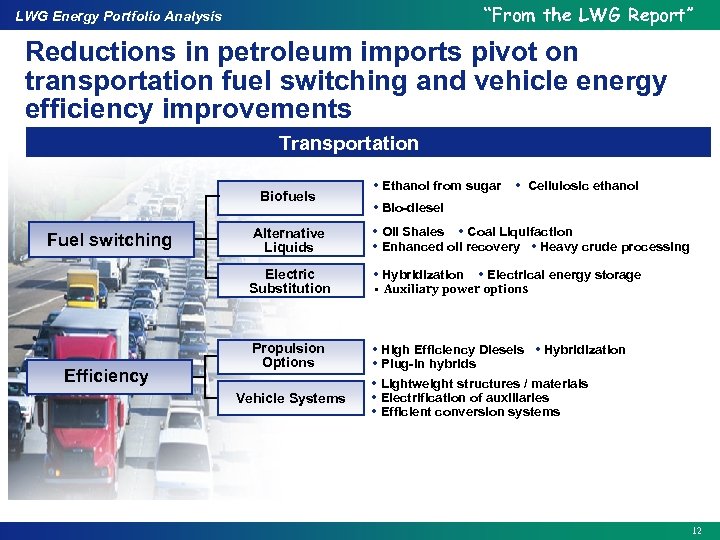 LWG Energy Portfolio Analysis

"From the LWG Report"

Reductions in petroleum imports pivot on transportation fuel switching and vehicle energy efficiency improvements

Transportation

Fuel switching

Biofuels
• Ethanol from sugar • Cellulosic ethanol
• Bio-diesel

Alternative Liquids
• Oil Shales • Coal Liquifaction
• Enhanced oil recovery • Heavy crude processing

Electric Substitution
• Hybridization • Electrical energy storage
• Auxiliary power options

Efficiency

Propulsion Options
• High Efficiency Diesels • Hybridization
• Plug-in hybrids

Vehicle Systems
• Lightweight structures / materials
• Electrification of auxiliaries
• Efficient conversion systems

12